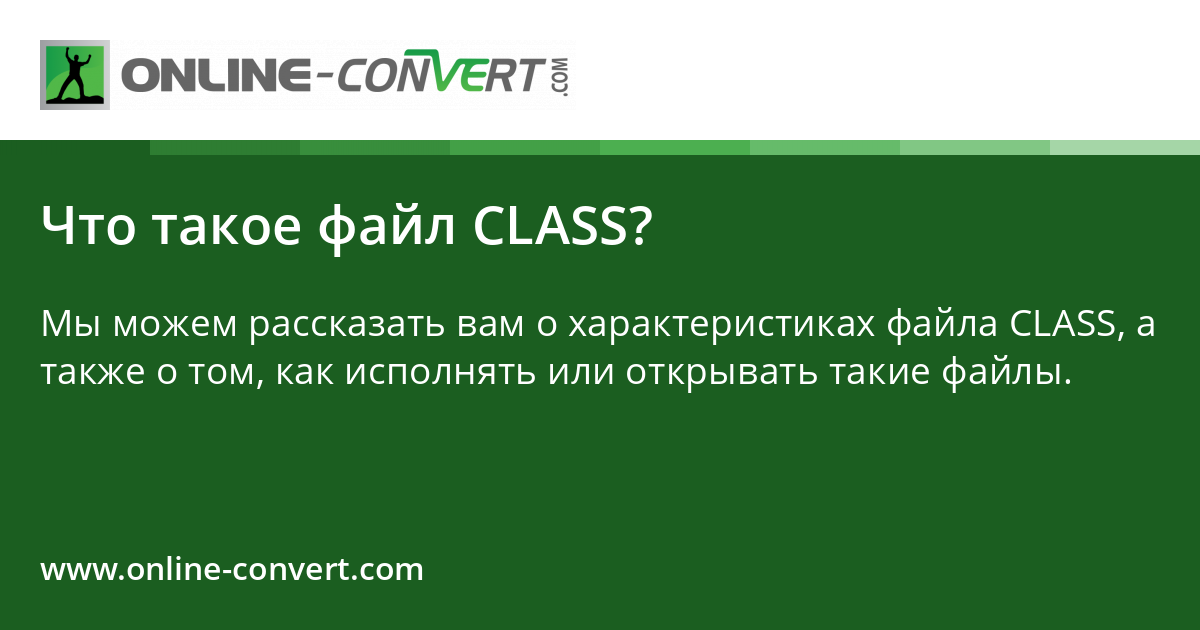 ONLINE-CONVERT.COM

Что такое файл CLASS?

Мы можем рассказать вам о характеристиках файла CLASS, а также о том, как исполнять или открывать такие файлы.

www.online-convert.com